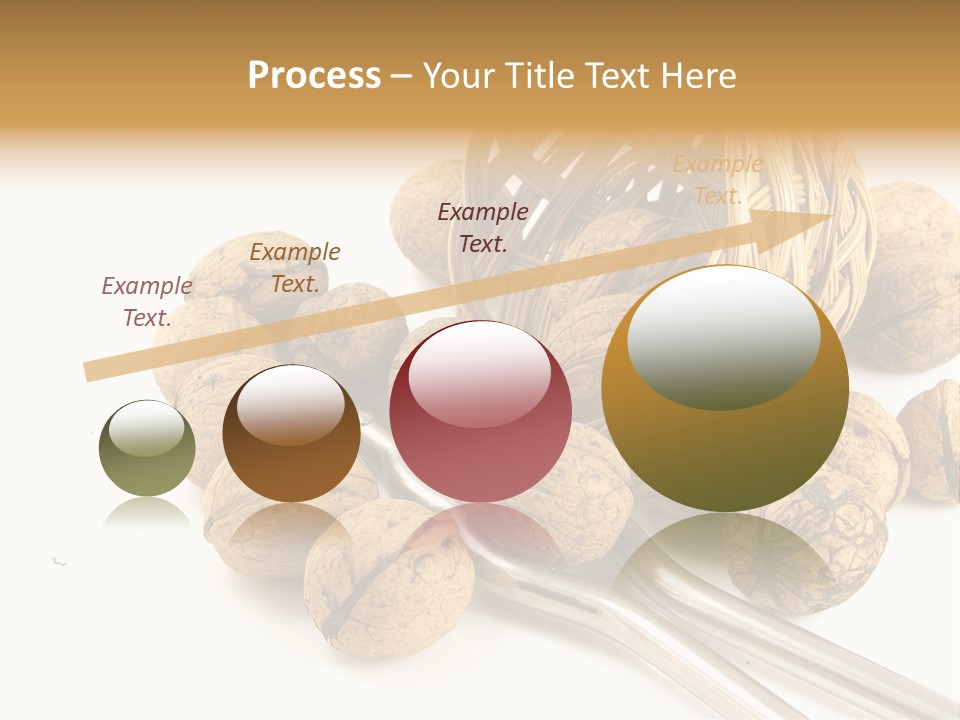 Process – Your Title Text Here

Example Text.

Example Text.

Example Text.

Example Text.